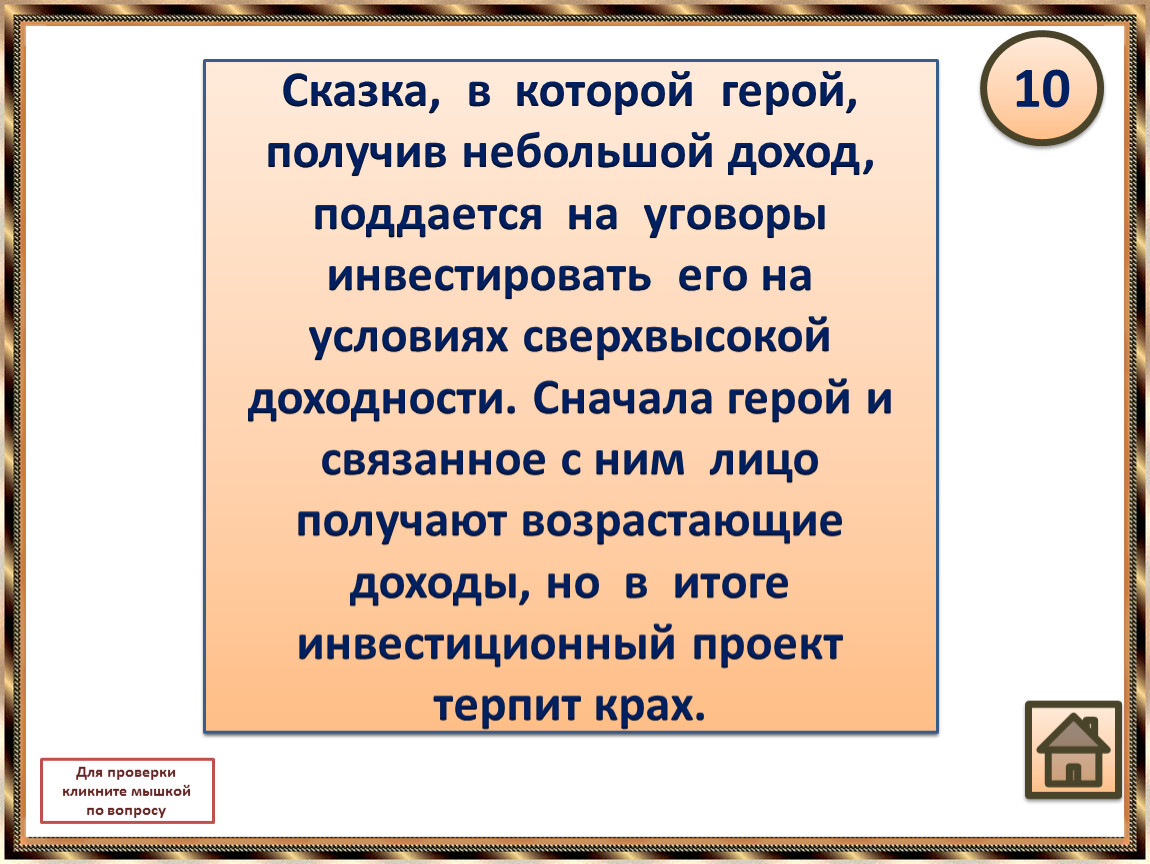 Сказка, в которой герой, получив небольшой доход, поддается на уговоры инвестировать его на условиях сверхвысокой доходности. Сначала герой и связанное с ним лицо получают возрастающие доходы, но в итоге инвестиционный проект терпит крах.

10

Для проверки кликните мышкой по вопросу